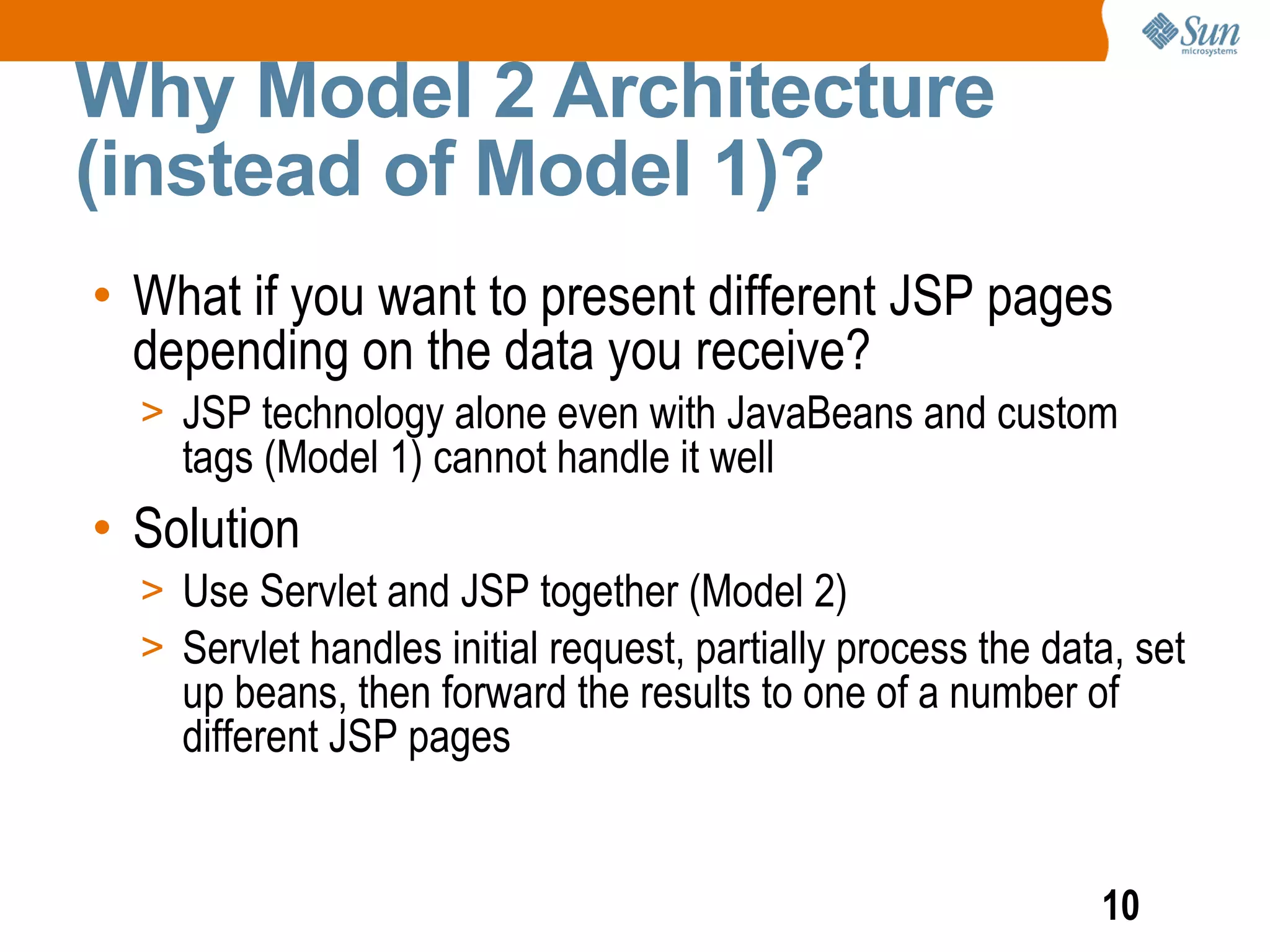 Sun microsystems

Why Model 2 Architecture (instead of Model 1)?

• What if you want to present different JSP pages depending on the data you receive?
> JSP technology alone even with JavaBeans and custom tags (Model 1) cannot handle it well

• Solution
> Use Servlet and JSP together (Model 2)
> Servlet handles initial request, partially process the data, set up beans, then forward the results to one of a number of different JSP pages

10